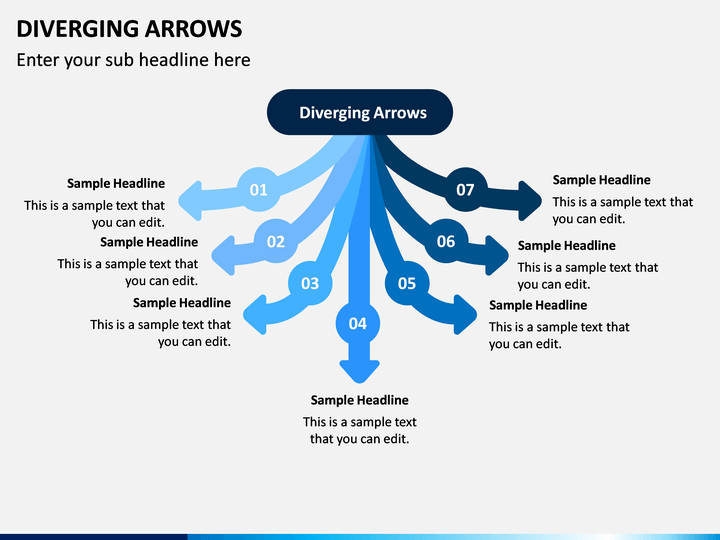 DIVERGING ARROWS

Enter your sub headline here

Diverging Arrows

01

Sample Headline

This is a sample text that you can edit.

02

Sample Headline

This is a sample text that you can edit.

03

Sample Headline

This is a sample text that you can edit.

04

Sample Headline

This is a sample text that you can edit.

05

Sample Headline

This is a sample text that you can edit.

06

Sample Headline

This is a sample text that you can edit.

07

Sample Headline

This is a sample text that you can edit.